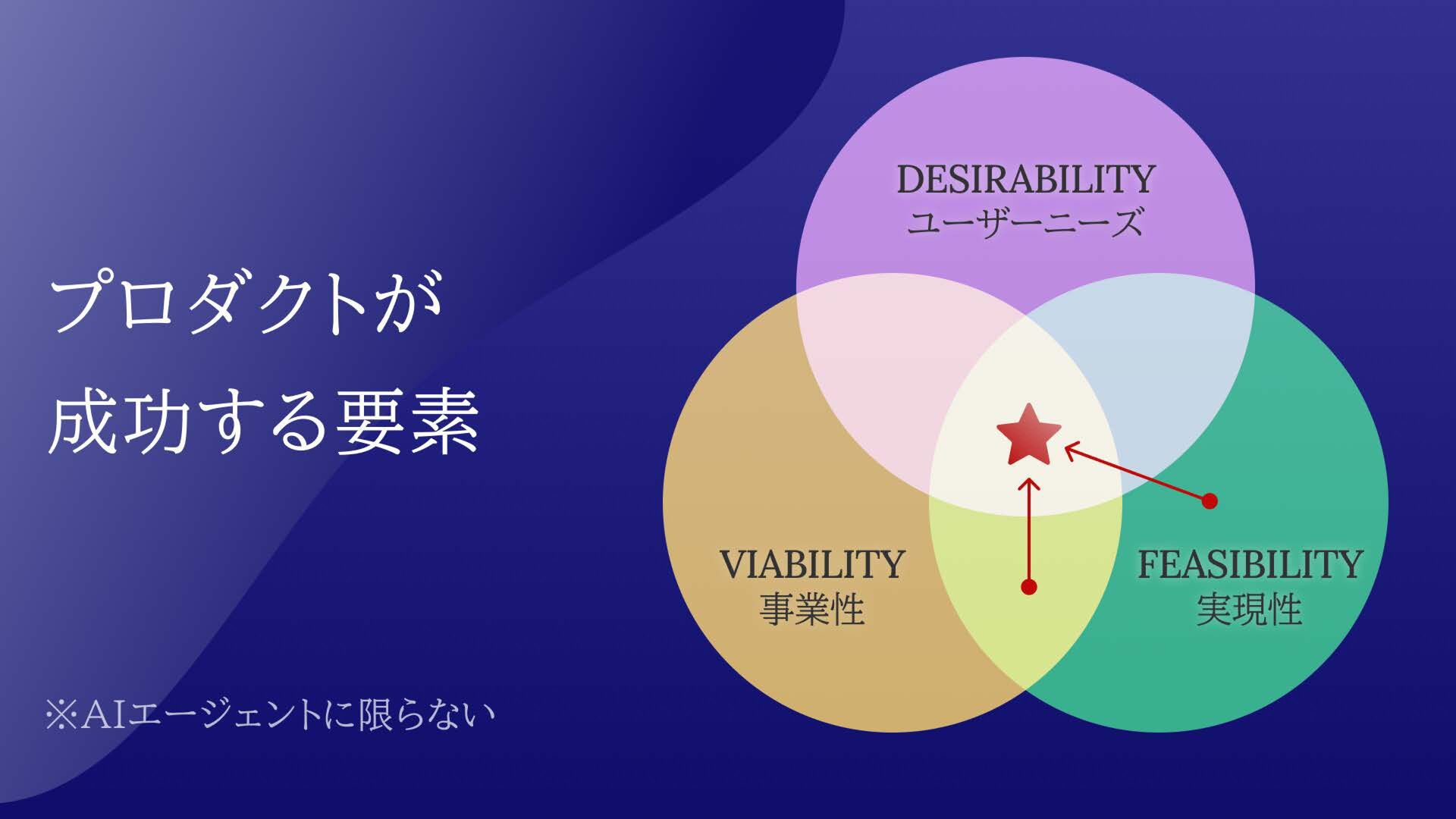 プロダクトが
成功する要素

※AIエージェントに限らない

DESIRABILITY
ユーザーニーズ

VIABILITY
事業性

FEASIBILITY
実現性